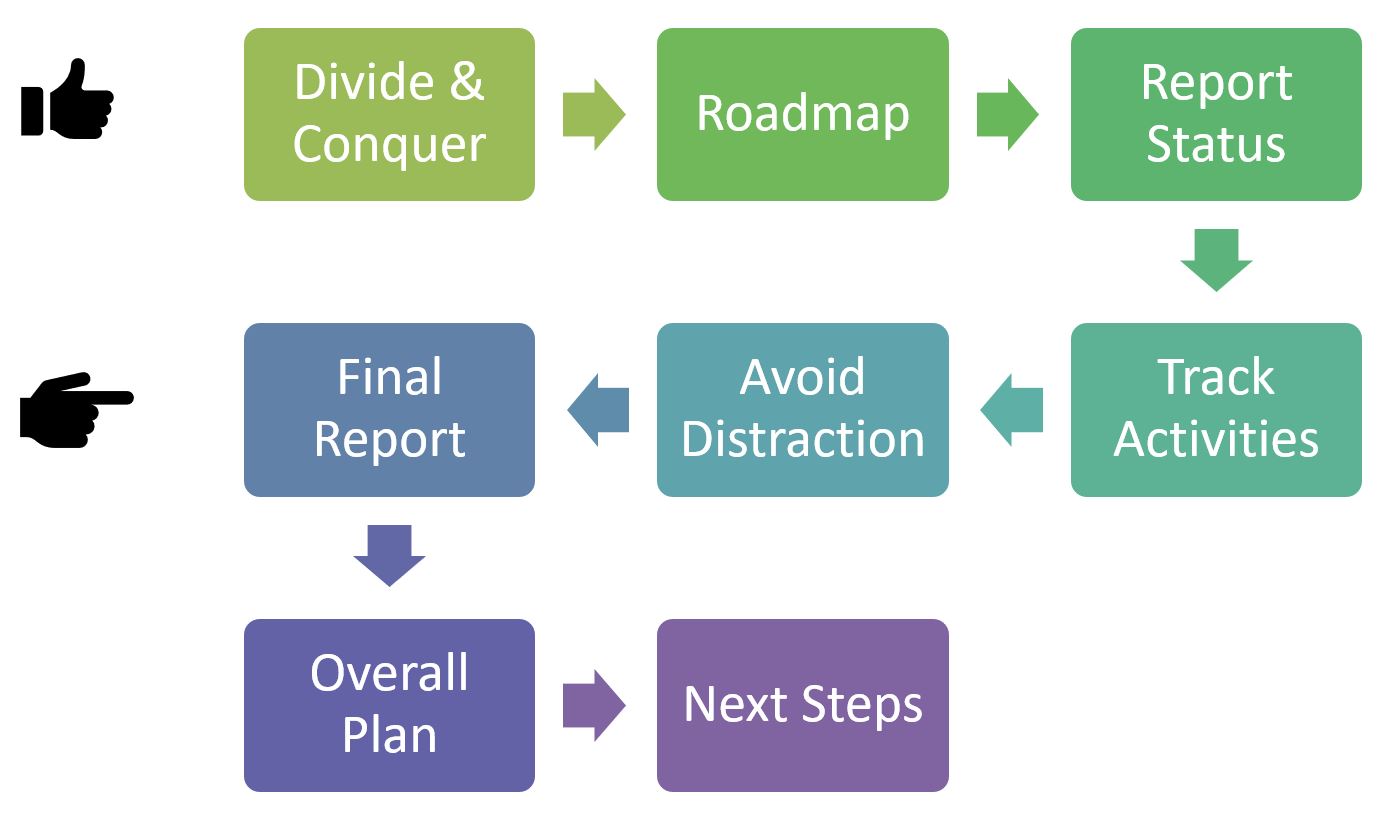 Divide & Conquer

Roadmap

Report Status

Track Activities

Avoid Distraction

Final Report

Overall Plan

Next Steps